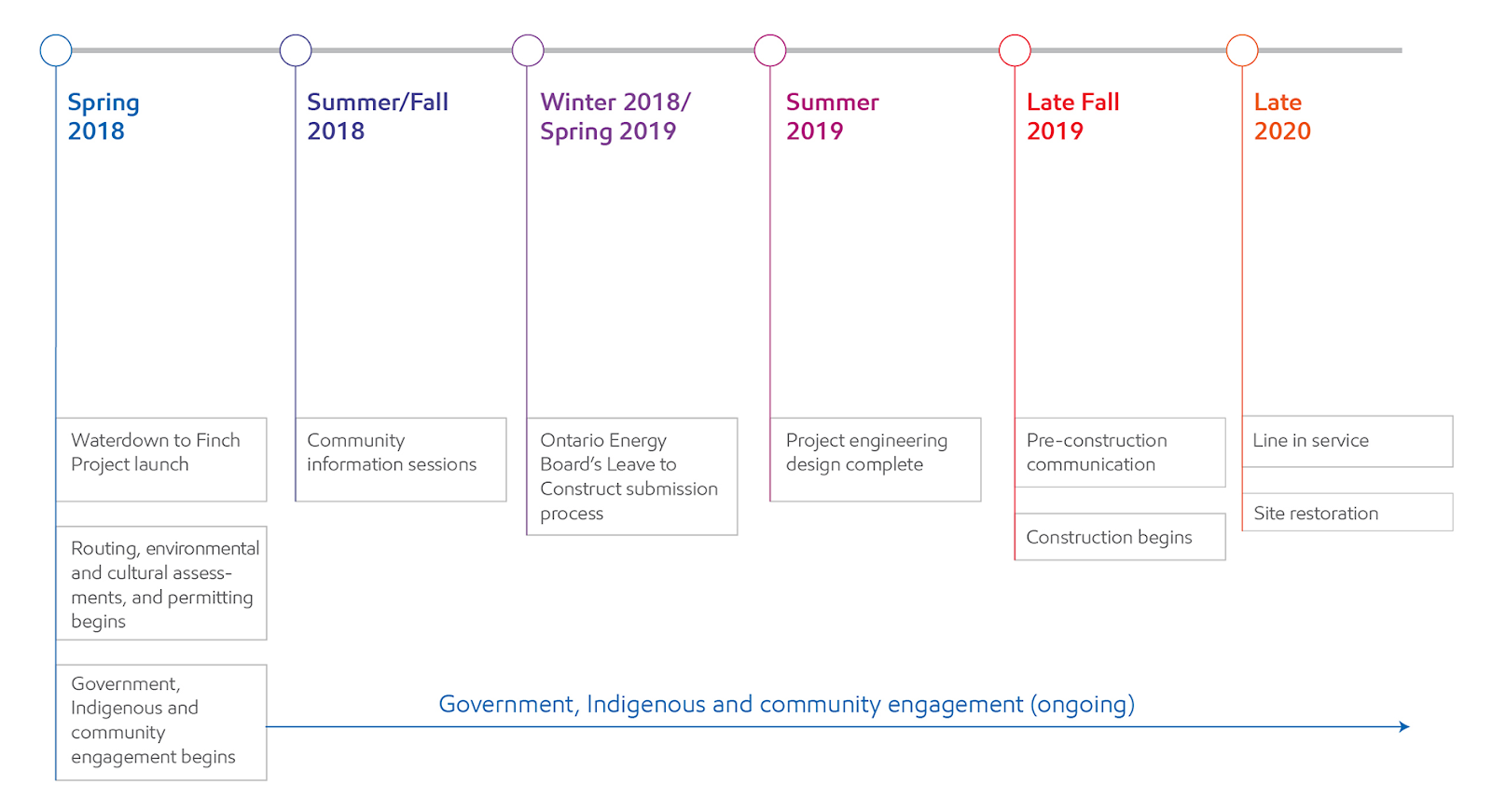 Spring 2018

Waterdown to Finch Project launch

Routing, environmental and cultural assessments, and permitting begins

Government, Indigenous and community engagement begins

Summer/Fall 2018

Community information sessions

Winter 2018/ Spring 2019

Ontario Energy Board's Leave to Construct submission process

Summer 2019

Project engineering design complete

Late Fall 2019

Pre-construction communication

Construction begins

Late 2020

Line in service

Site restoration

Government, Indigenous and community engagement (ongoing)